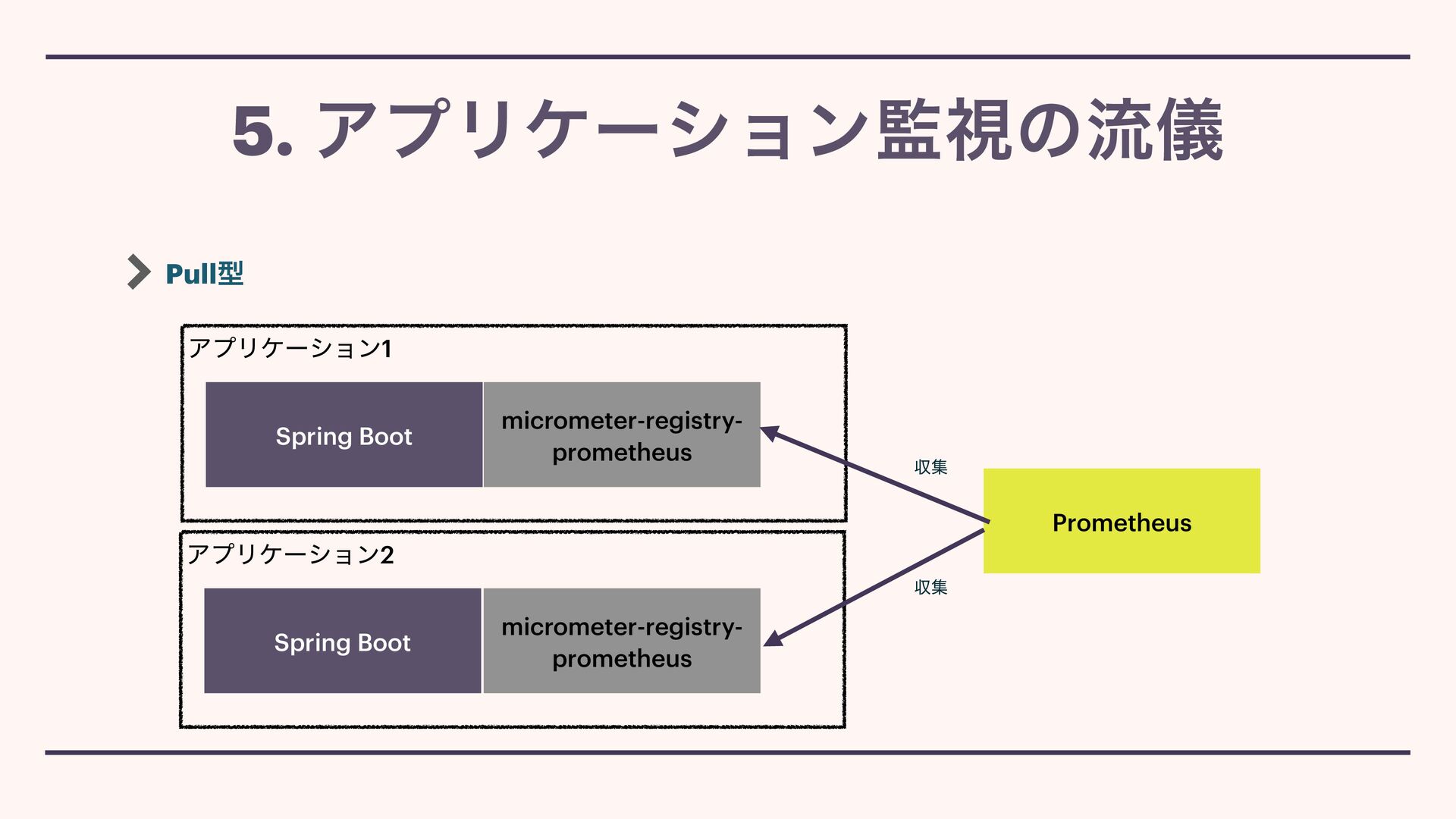 5. アプリケーション監視の流儀

Pull型

アプリケーション1

Spring Boot

micrometer-registry-prometheus

収集

Prometheus

アプリケーション2

Spring Boot

micrometer-registry-prometheus

収集